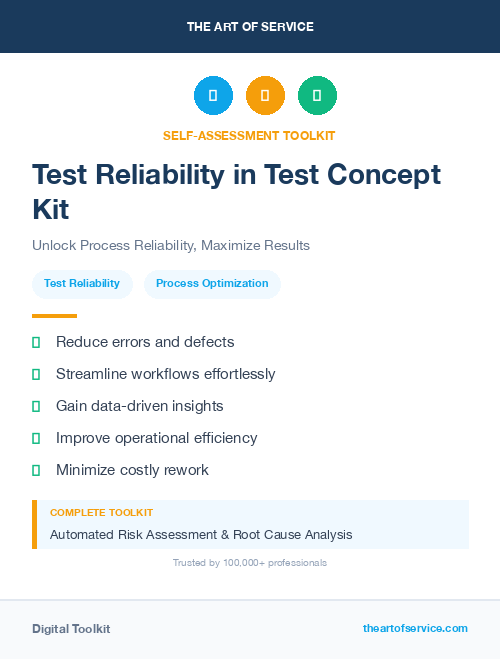 THE ART OF SERVICE

SELF-ASSESSMENT TOOLKIT

Test Reliability in Test Concept Kit

Unlock Process Reliability, Maximize Results

Test Reliability

Process Optimization

Reduce errors and defects

Streamline workflows effortlessly

Gain data-driven insights

Improve operational efficiency

Minimize costly rework

COMPLETE TOOLKIT

Automated Risk Assessment & Root Cause Analysis

Trusted by 100,000+ professionals

Digital Toolkit

theartofservice.com